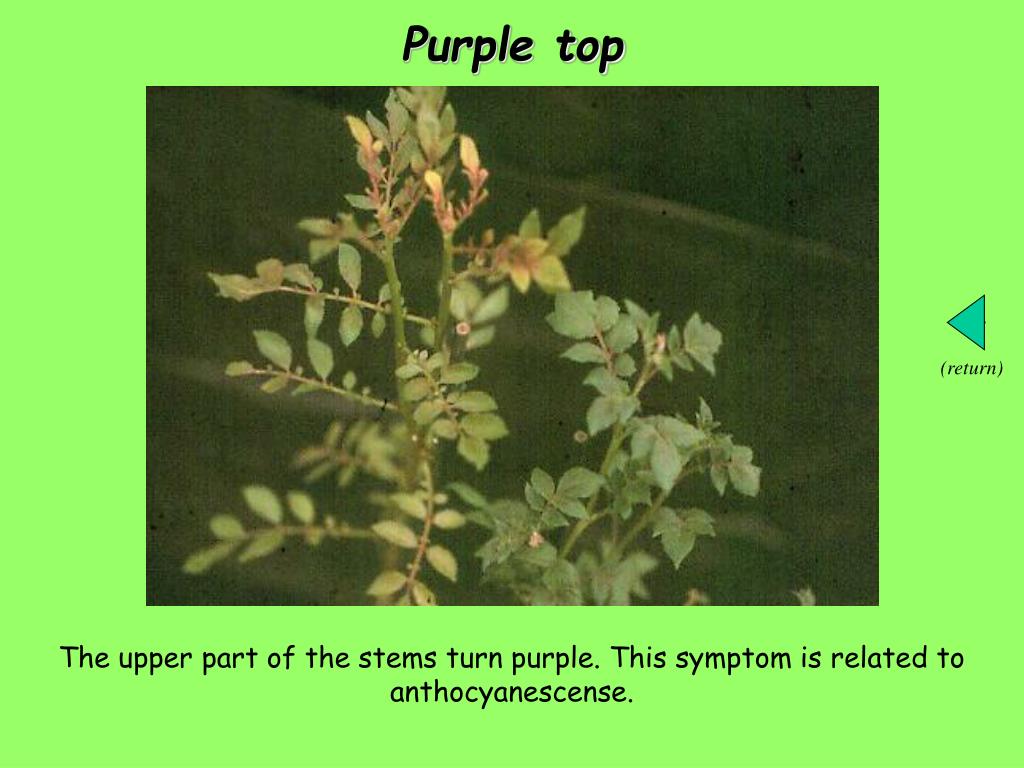 Purple top

(return)

The upper part of the stems turn purple. This symptom is related to anthocyanescense.